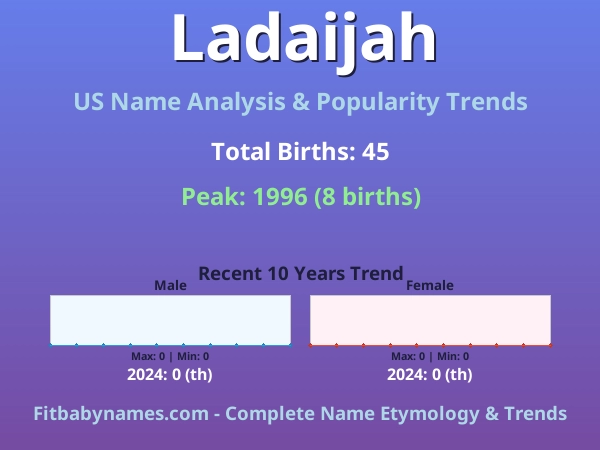 Ladaijah

US Name Analysis & Popularity Trends

Total Births: 45

Peak: 1996 (8 births)

Recent 10 Years Trend

Male

Max: 0 | Min: 0

2024: 0 (th)

Female

Max: 0 | Min: 0

2024: 0 (th)

Fitbabynames.com - Complete Name Etymology & Trends